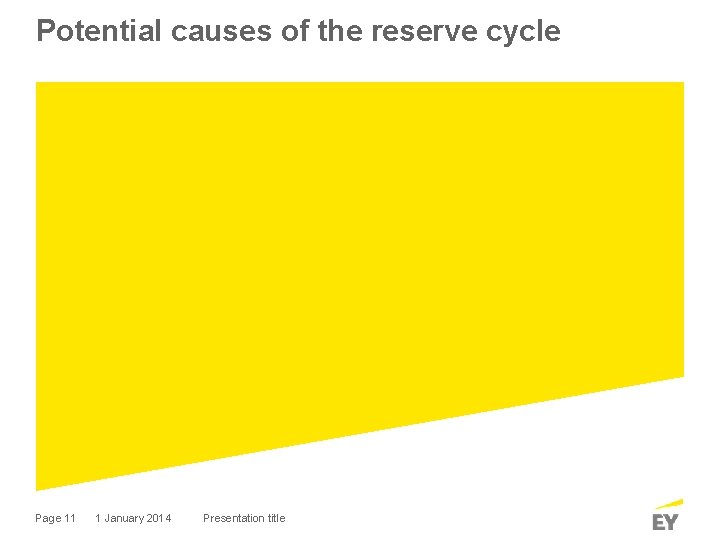 Potential causes of the reserve cycle

Page 11 1 January 2014 Presentation title

EY